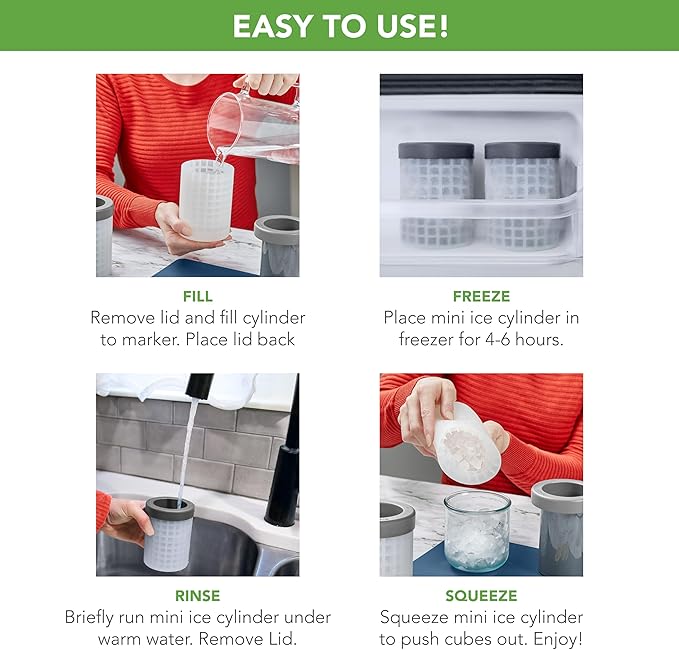 EASY TO USE!

FILL
Remove lid and fill cylinder to marker. Place lid back

FREEZE
Place mini ice cylinder in freezer for 4-6 hours.

RINSE
Briefly run mini ice cylinder under warm water. Remove Lid.

SQUEEZE
Squeeze mini ice cylinder to push cubes out. Enjoy!